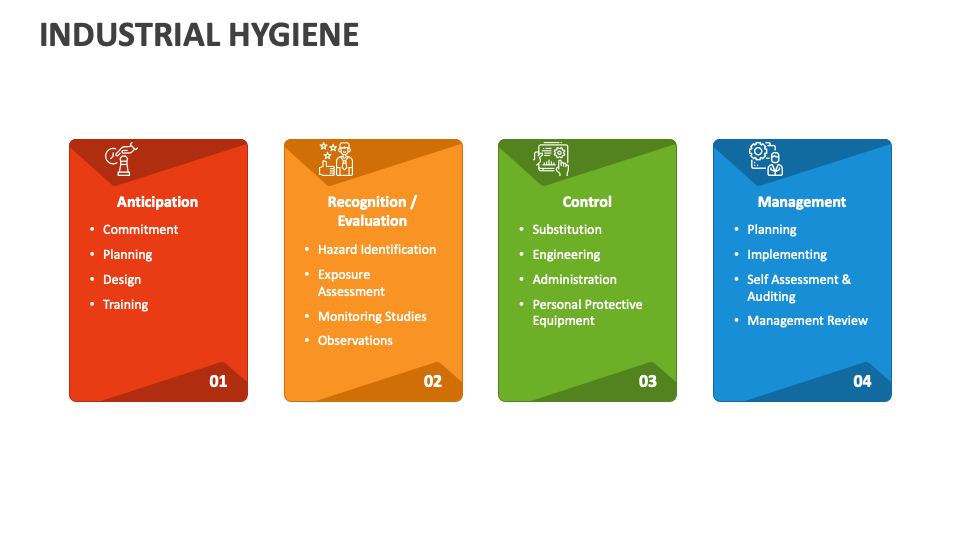 INDUSTRIAL HYGIENE

Anticipation
• Commitment
• Planning
• Design
• Training
01

Recognition / Evaluation
• Hazard Identification
• Exposure Assessment
• Monitoring Studies
• Observations
02

Control
• Substitution
• Engineering
• Administration
• Personal Protective Equipment
03

Management
• Planning
• Implementing
• Self Assessment & Auditing
• Management Review
04